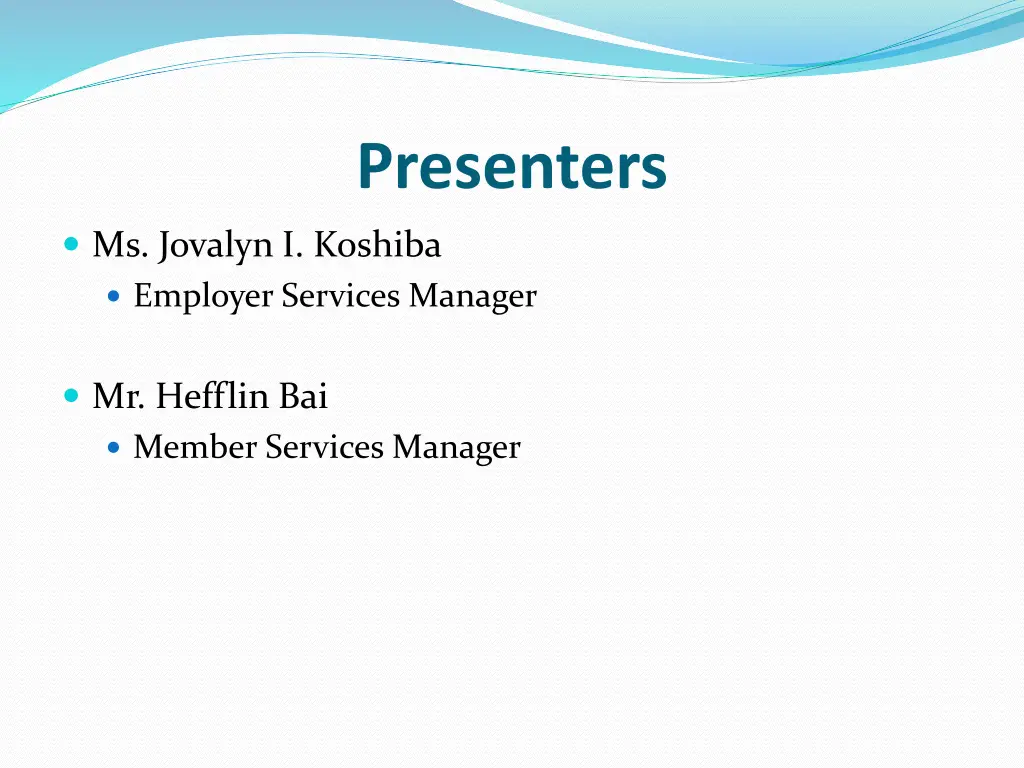 Presenters

Ms. Jovalyn I. Koshiba

Employer Services Manager

Mr. Hefflin Bai

Member Services Manager